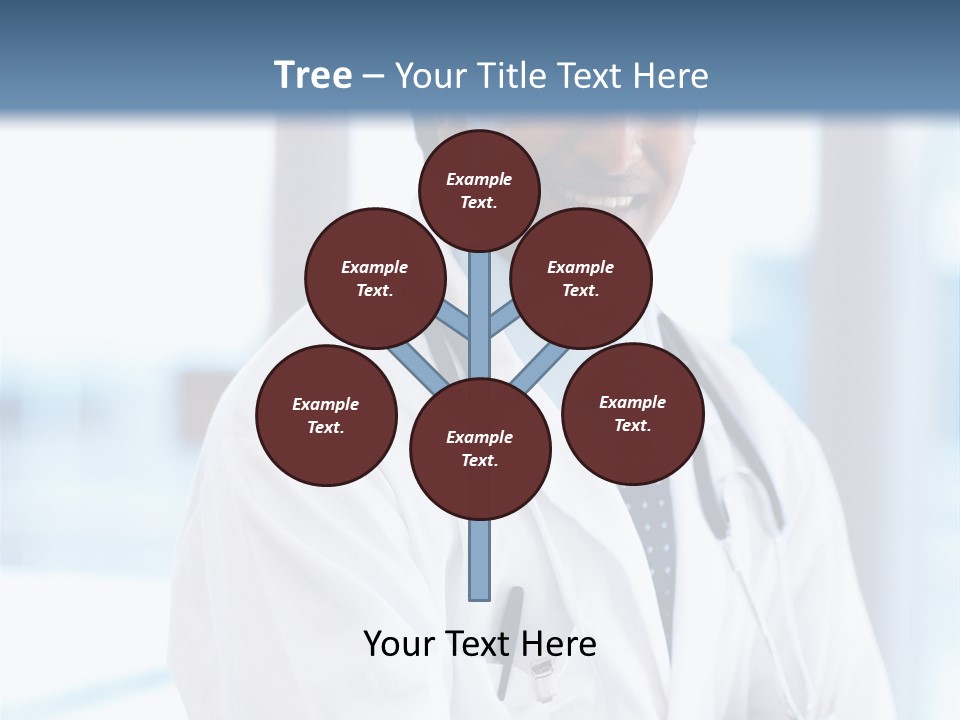 Tree – Your Title Text Here

Example Text.

Example Text.

Example Text.

Example Text.

Example Text.

Example Text.

Your Text Here